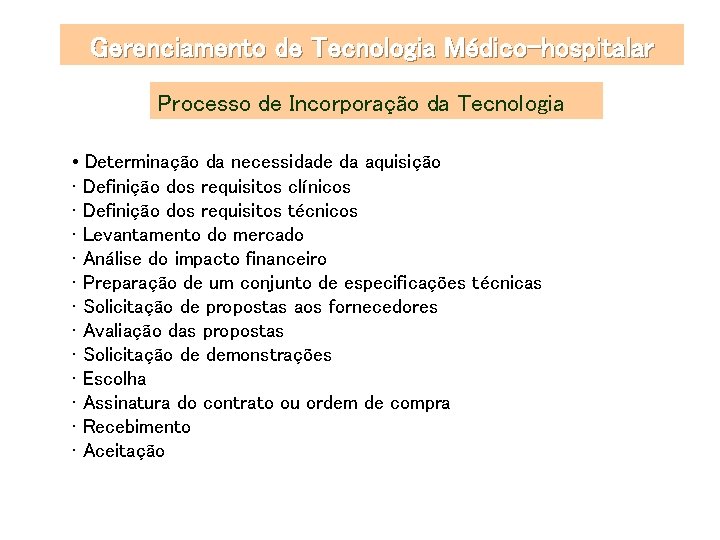 Gerenciamento de Tecnologia Médico-hospitalar

Processo de Incorporação da Tecnologia

• Determinação da necessidade da aquisição
· Definição dos requisitos clínicos
· Definição dos requisitos técnicos
· Levantamento do mercado
· Análise do impacto financeiro
· Preparação de um conjunto de especificações técnicas
· Solicitação de propostas aos fornecedores
· Avaliação das propostas
· Solicitação de demonstrações
· Escolha
· Assinatura do contrato ou ordem de compra
· Recebimento
· Aceitação